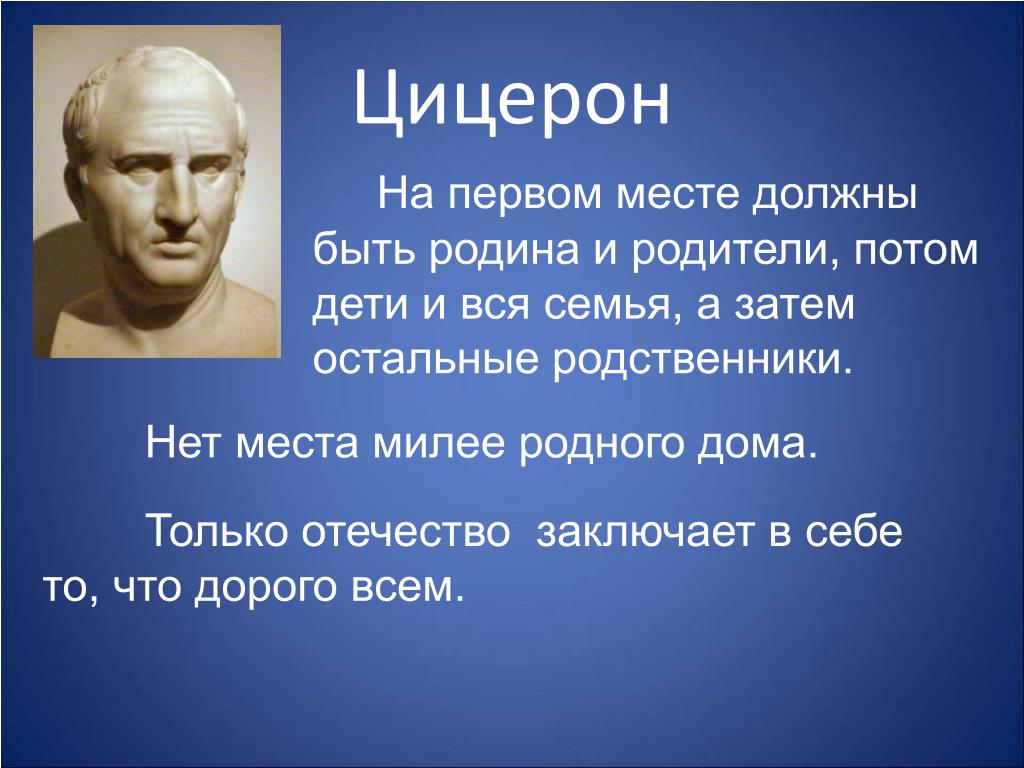 Цицерон

На первом месте должны быть родина и родители, потом дети и вся семья, а затем остальные родственники.

Нет места милее родного дома.

Только отечество  заключает в себе то, что дорого всем.